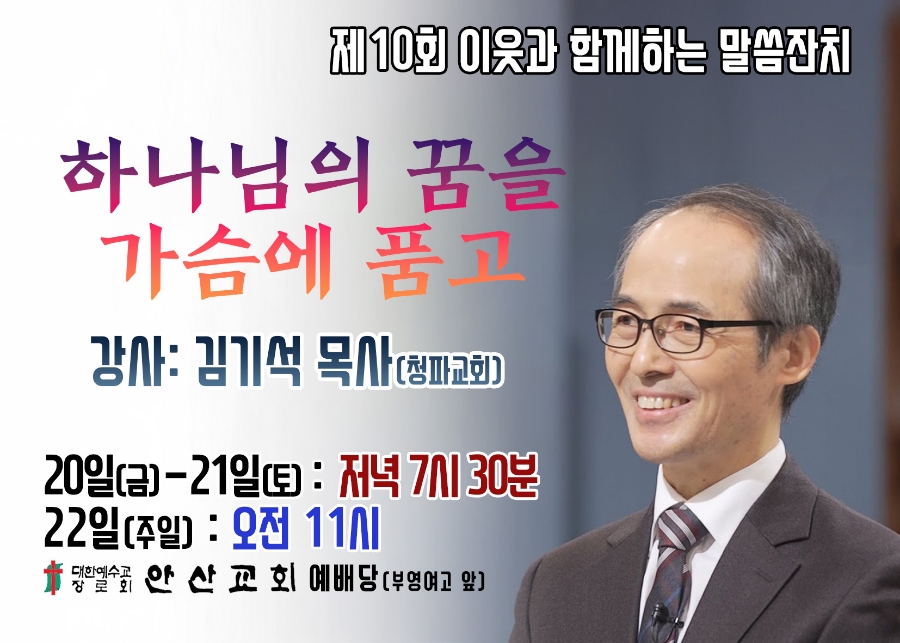 제10회 이웃과 함께하는 말씀잔치

하나님의 꿈을
가슴에 품고

강사: 김기석 목사(청파교회)

20일(금)-21일(토) : 저녁 7시 30분
22일(주일) : 오전 11시

대한예수교 장로회 안산교회 예배당(부영여고 앞)